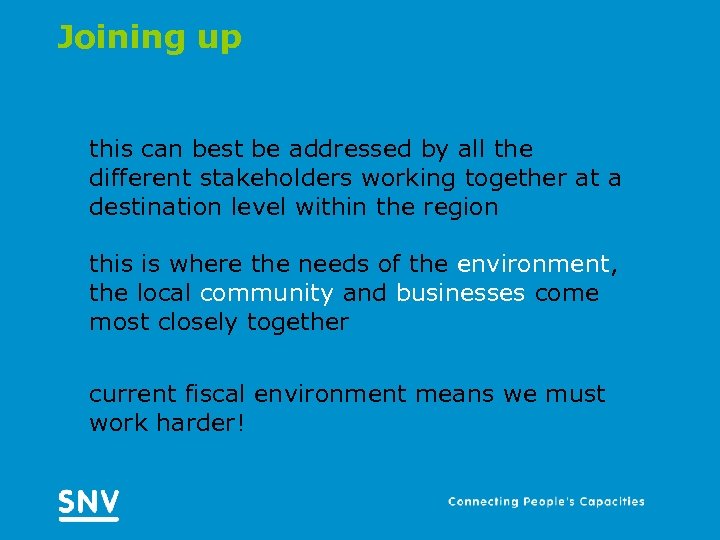 Joining up

this can best be addressed by all the different stakeholders working together at a destination level within the region

this is where the needs of the environment, the local community and businesses come most closely together

current fiscal environment means we must work harder!

SNV

Connecting People's Capacities